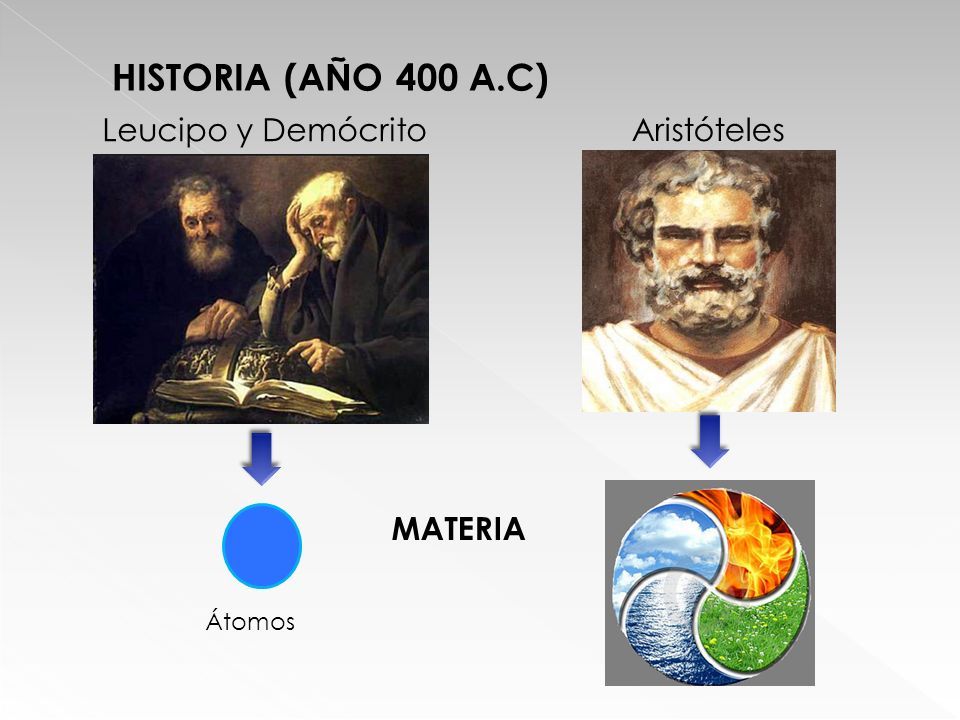 HISTORIA (AÑO 400 A.C)

Leucipo y Demócrito

Aristóteles

MATERIA

Átomos